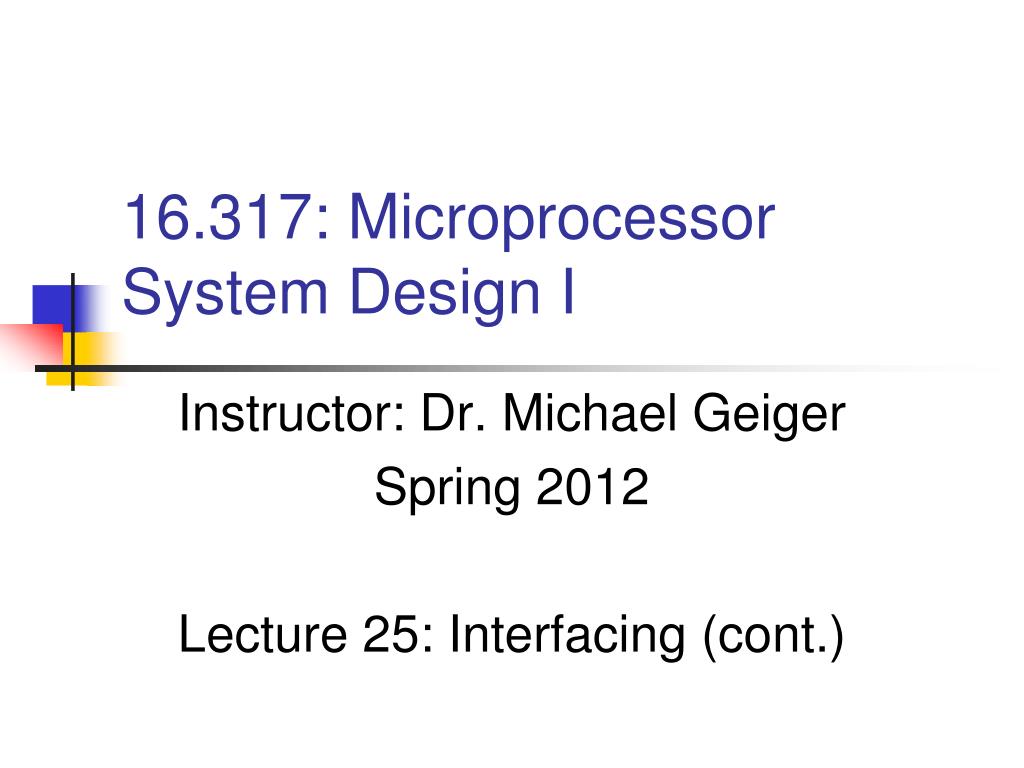 16.317: Microprocessor System Design I

Instructor: Dr. Michael Geiger
Spring 2012

Lecture 25: Interfacing (cont.)